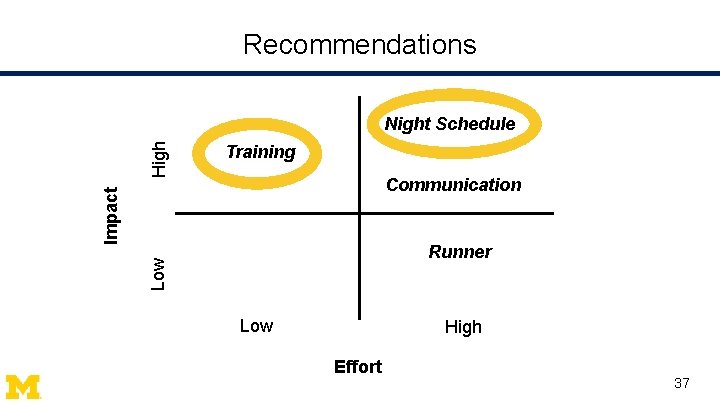 Recommendations

Impact

High

Low

Training

Night Schedule

Communication

Runner

Low

High

Effort

M

37